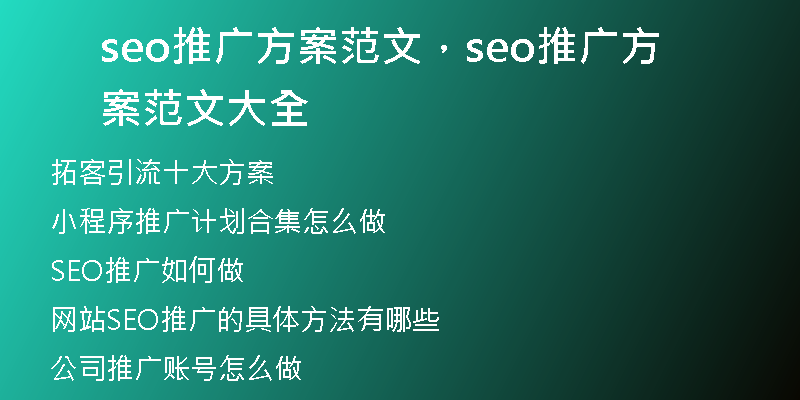 seo推广方案范文，seo推广方案范文大全

拓客引流十大方案

小程序推广计划合集怎么做

SEO推广如何做

网站SEO推广的具体方法有哪些

公司推广账号怎么做